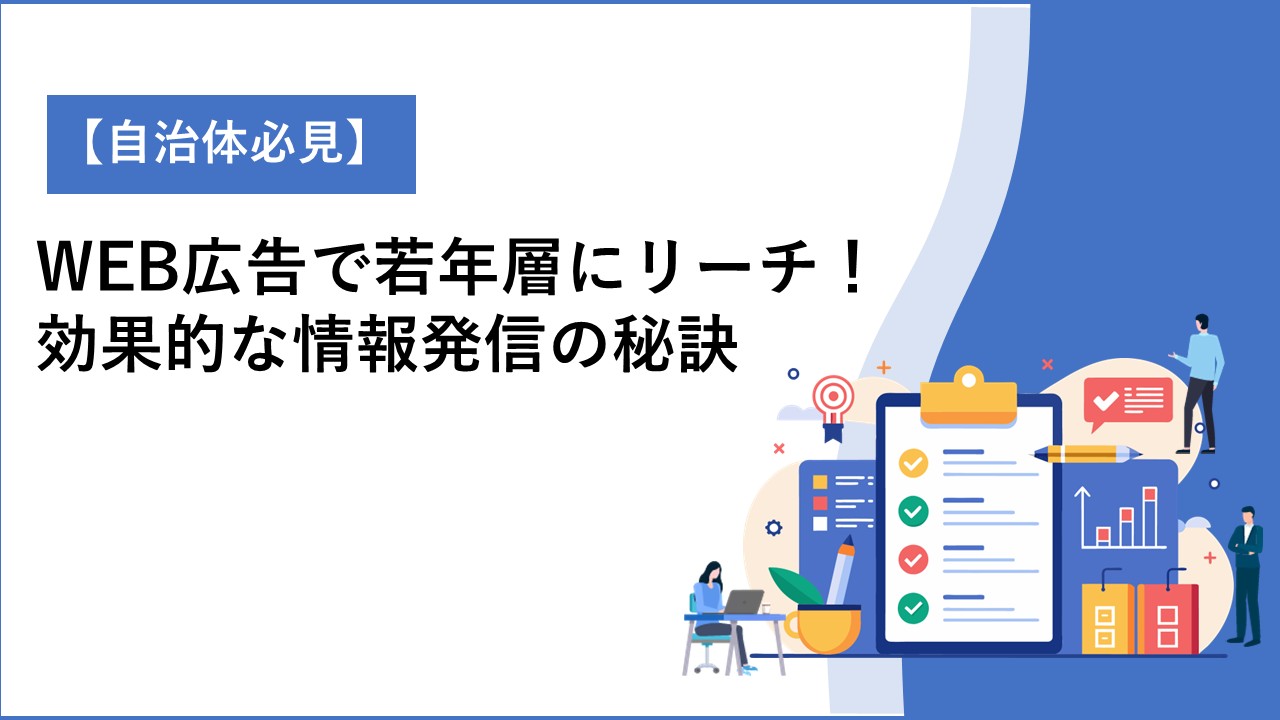 【自治体必見】

WEB広告で若年層にリーチ！
効果的な情報発信の秘訣